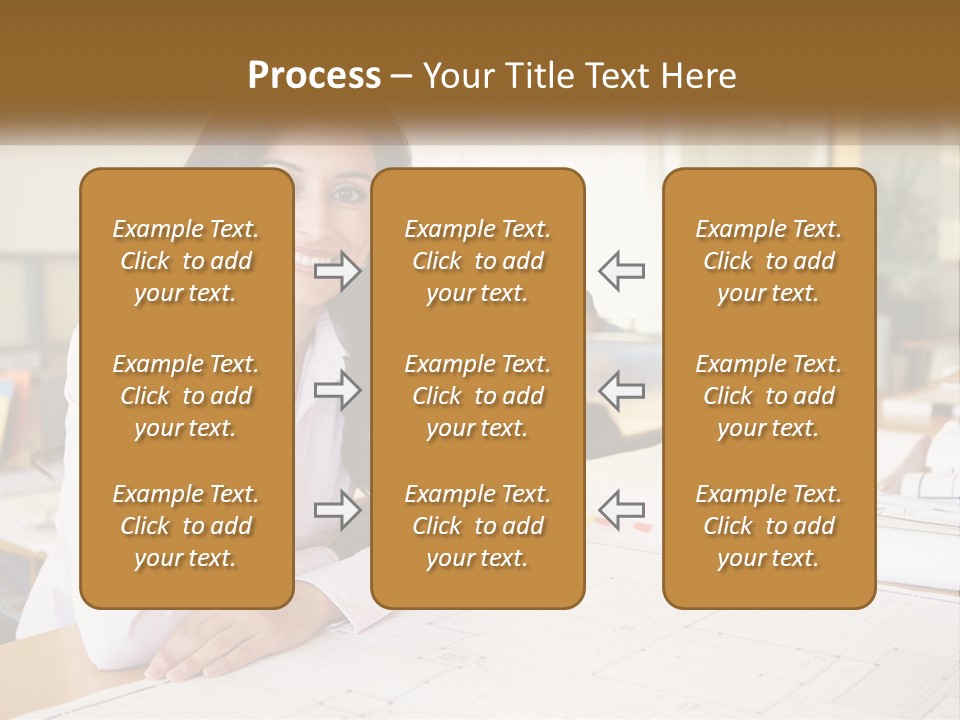 Process – Your Title Text Here

Example Text. Click to add your text.

Example Text. Click to add your text.

Example Text. Click to add your text.

Example Text. Click to add your text.

Example Text. Click to add your text.

Example Text. Click to add your text.

Example Text. Click to add your text.

Example Text. Click to add your text.

Example Text. Click to add your text.